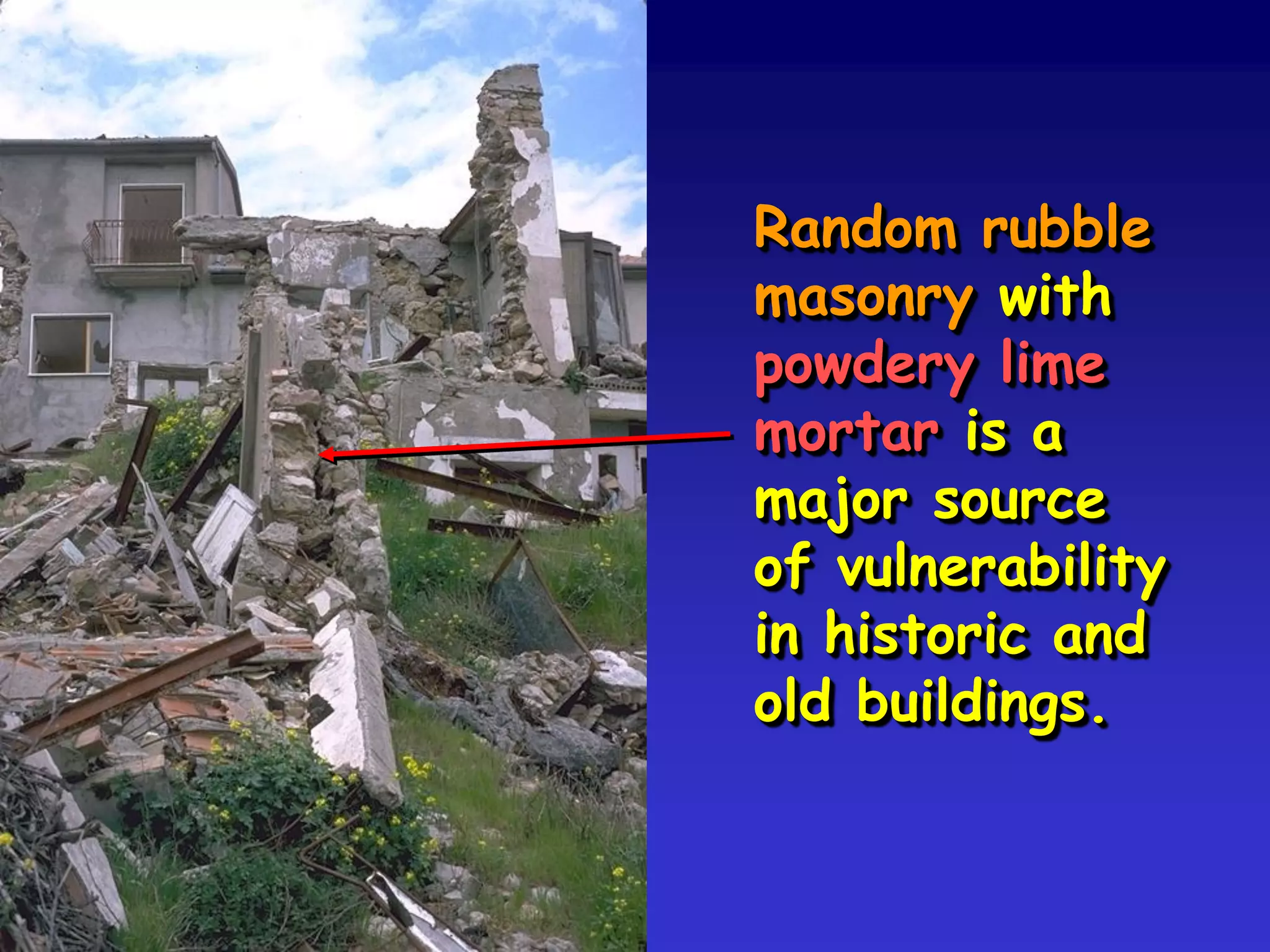 Random rubble masonry with powdery lime mortar is a major source of vulnerability in historic and old buildings.